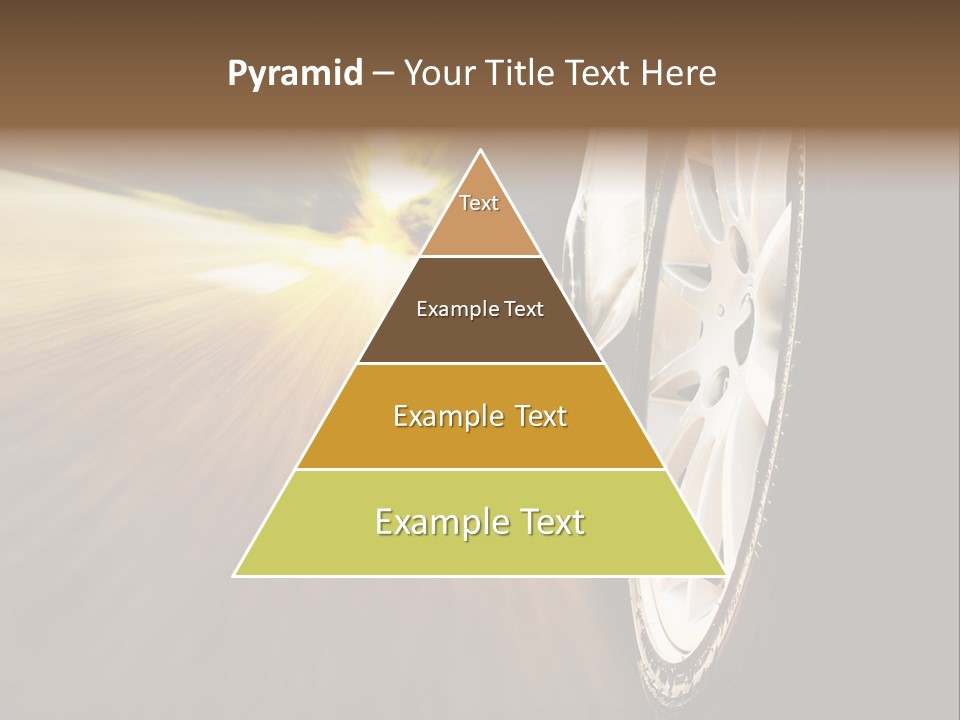 Pyramid – Your Title Text Here

Text

Example Text

Example Text

Example Text